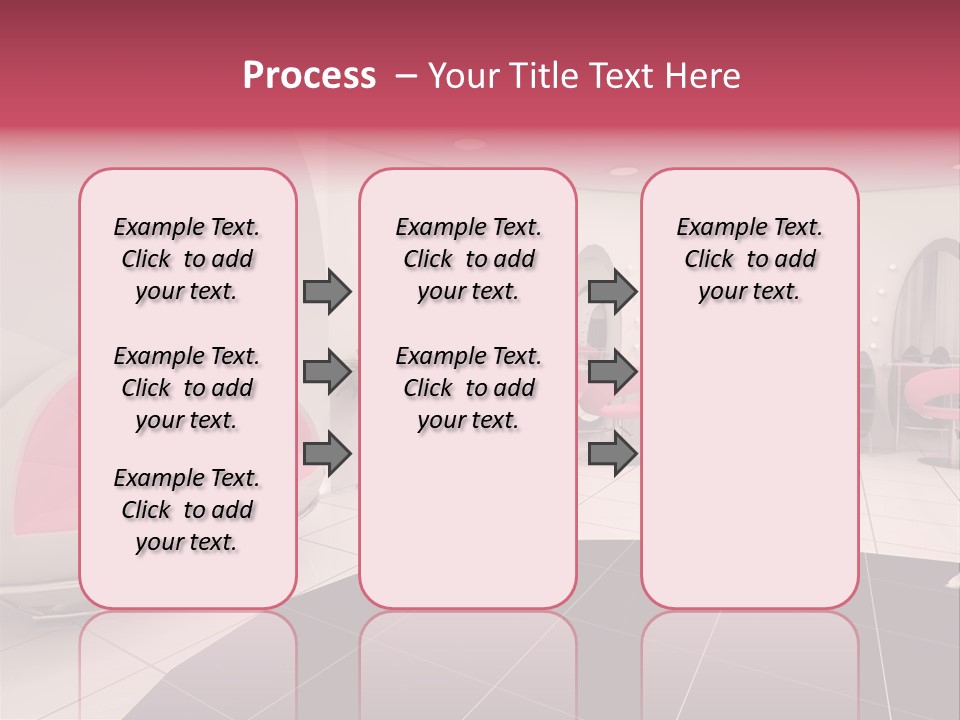 Process – Your Title Text Here

Example Text. Click to add your text.

Example Text. Click to add your text.

Example Text. Click to add your text.

Example Text. Click to add your text.

Example Text. Click to add your text.

Example Text. Click to add your text.